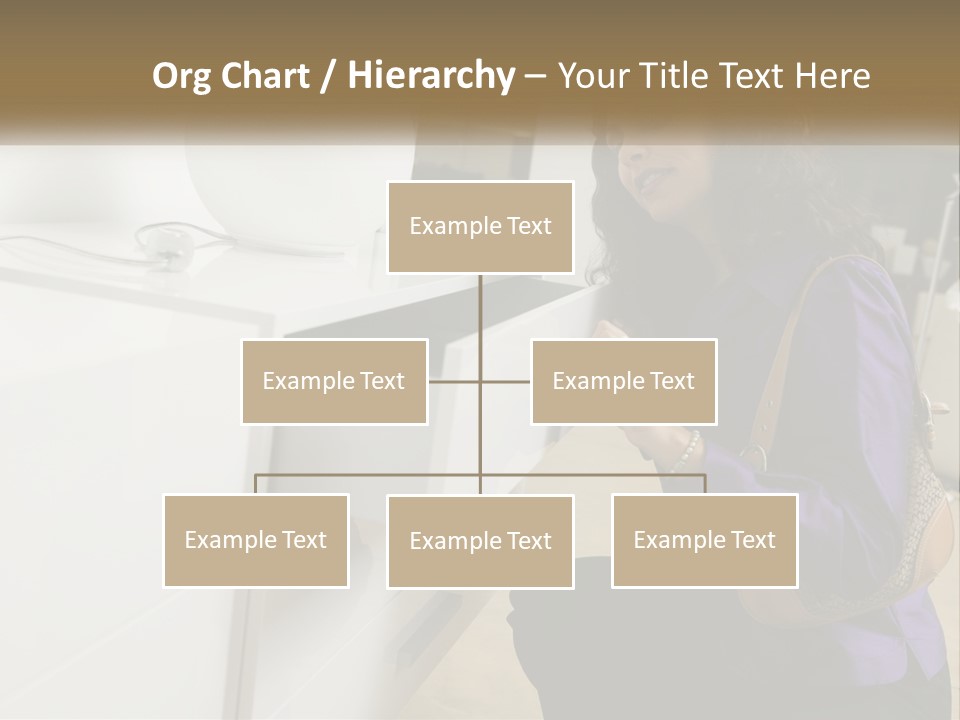 Org Chart / Hierarchy – Your Title Text Here

Example Text

Example Text

Example Text

Example Text

Example Text

Example Text